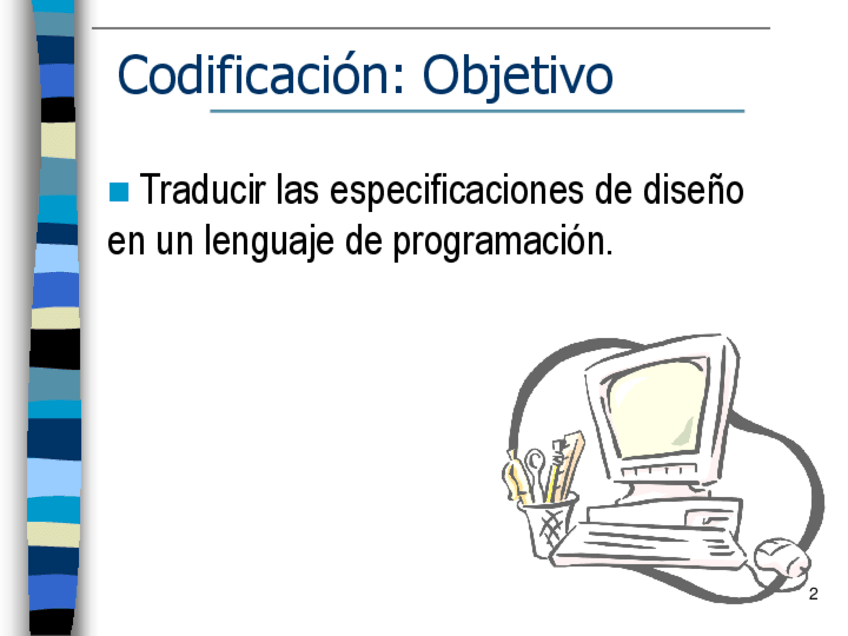 Codificación: Objetivo

Traducir las especificaciones de diseño en un lenguaje de programación.

2